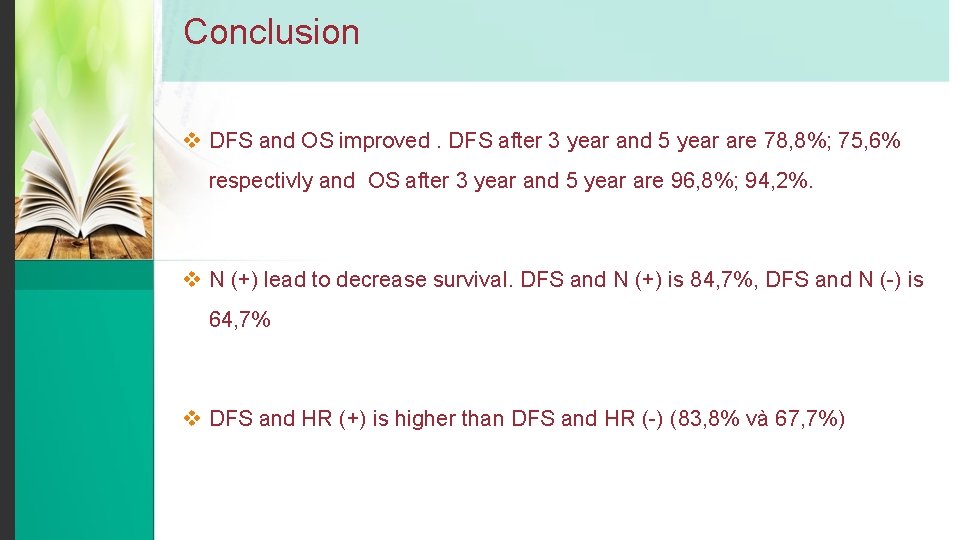 Conclusion

❖ DFS and OS improved . DFS after 3 year and 5 year are 78,8%; 75,6% respectivly and OS after 3 year and 5 year are 96,8%; 94,2%.

❖ N (+) lead to decrease survival. DFS and N (+) is 84,7%, DFS and N (-) is 64,7%

❖ DFS and HR (+) is higher than DFS and HR (-) (83,8% và 67,7%)